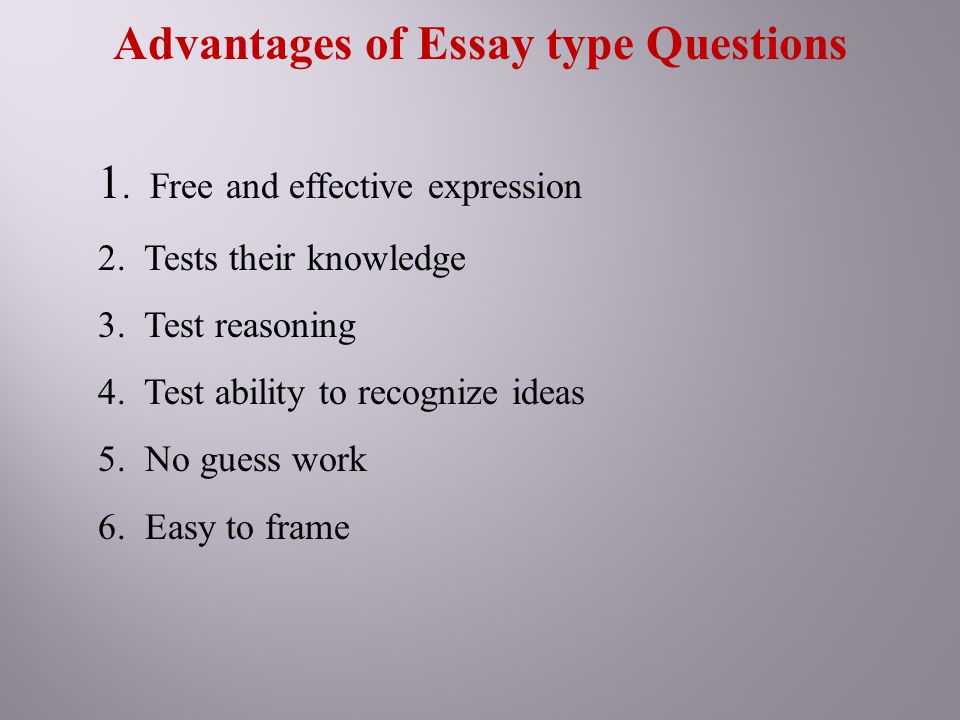 Advantages of Essay type Questions

1. Free and effective expression
2. Tests their knowledge
3. Test reasoning
4. Test ability to recognize ideas
5. No guess work
6. Easy to frame